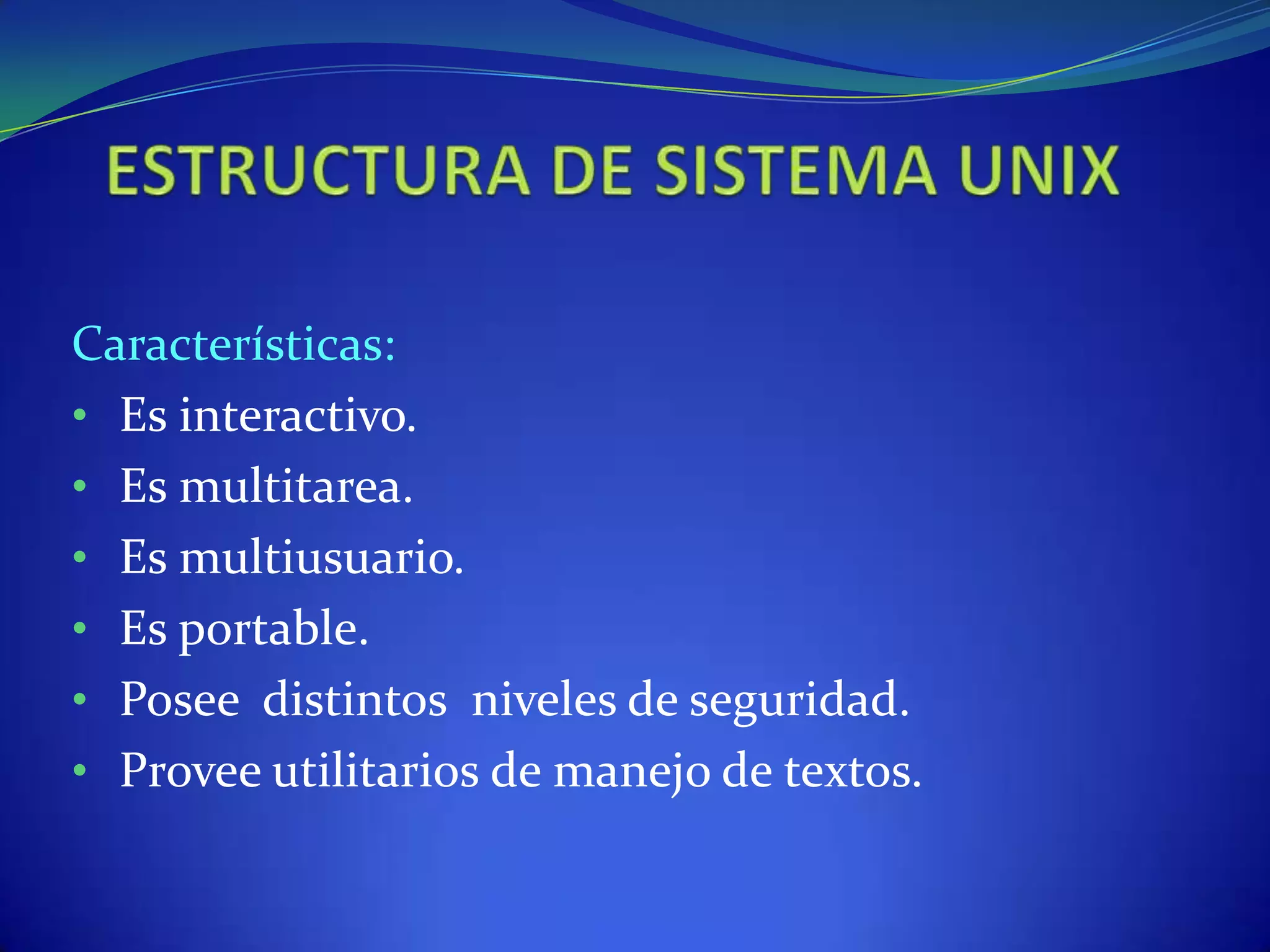 ESTRUCTURA DE SISTEMA UNIX

Características:
• Es interactivo.
• Es multitarea.
• Es multiusuario.
• Es portable.
• Posee distintos niveles de seguridad.
• Provee utilitarios de manejo de textos.